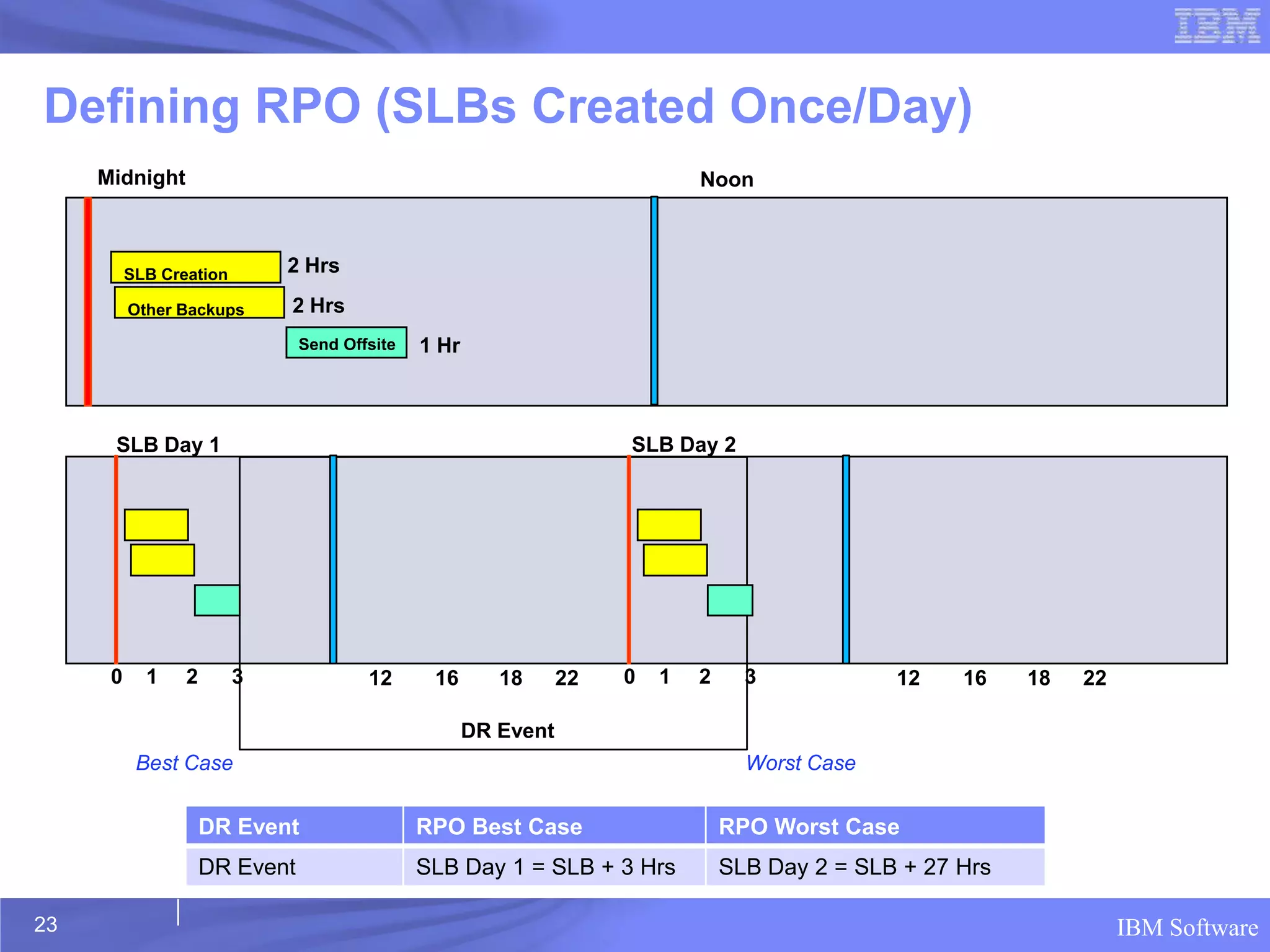 IBM

Defining RPO (SLBs Created Once/Day)

Midnight

Noon

SLB Creation 2 Hrs

Other Backups 2 Hrs

Send Offsite 1 Hr

SLB Day 1

SLB Day 2

0 1 2 3 12 16 18 22 0 1 2 3 12 16 18 22

DR Event

Best Case

Worst Case

| DR Event | RPO Best Case | RPO Worst Case |
|---|---|---|
| DR Event | SLB Day 1 = SLB + 3 Hrs | SLB Day 2 = SLB + 27 Hrs |

23

IBM Software